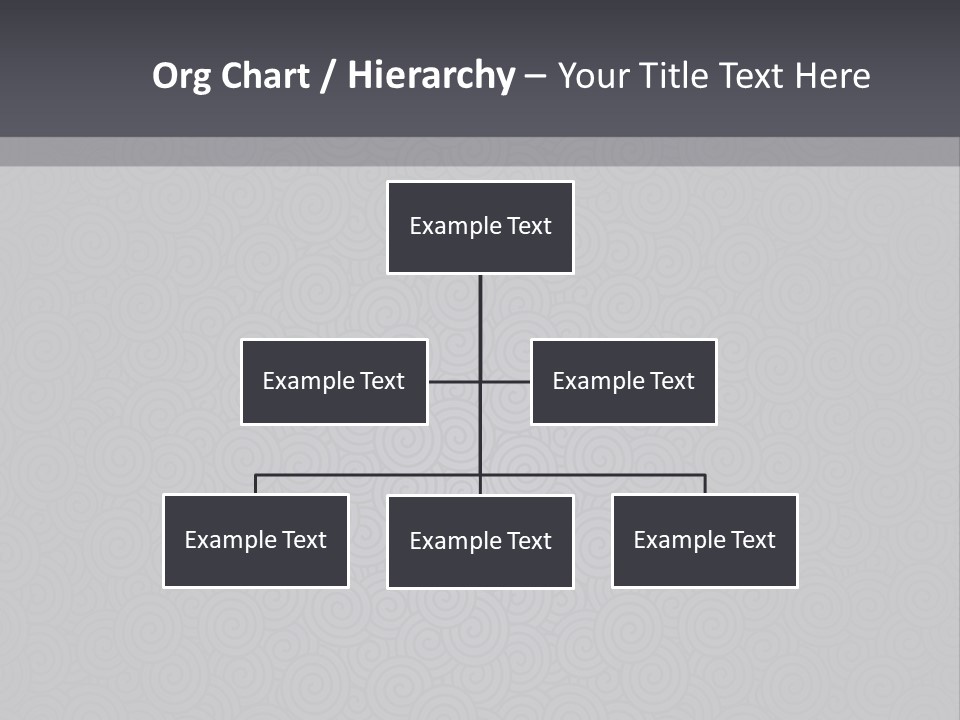 Org Chart / Hierarchy – Your Title Text Here

Example Text

Example Text

Example Text

Example Text

Example Text

Example Text